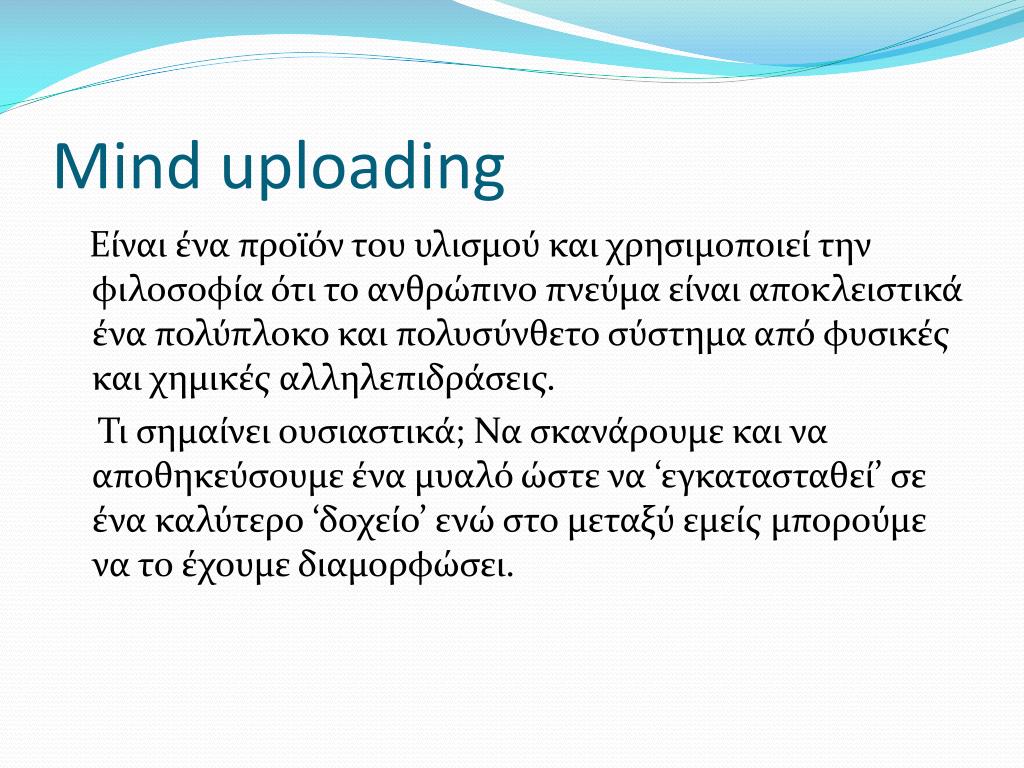 Mind uploading

Είναι ένα προϊόν του υλισμού και χρησιμοποιεί την φιλοσοφία ότι το ανθρώπινο πνεύμα είναι αποκλειστικά ένα πολύπλοκο και πολυσύνθετο σύστημα από φυσικές και χημικές αλληλεπιδράσεις.

Τι σημαίνει ουσιαστικά; Να σκανάρουμε και να αποθηκεύσουμε ένα μυαλό ώστε να ‘εγκατασταθεί’ σε ένα καλύτερο ‘δοχείο’ ενώ στο μεταξύ εμείς μπορούμε να το έχουμε διαμορφώσει.